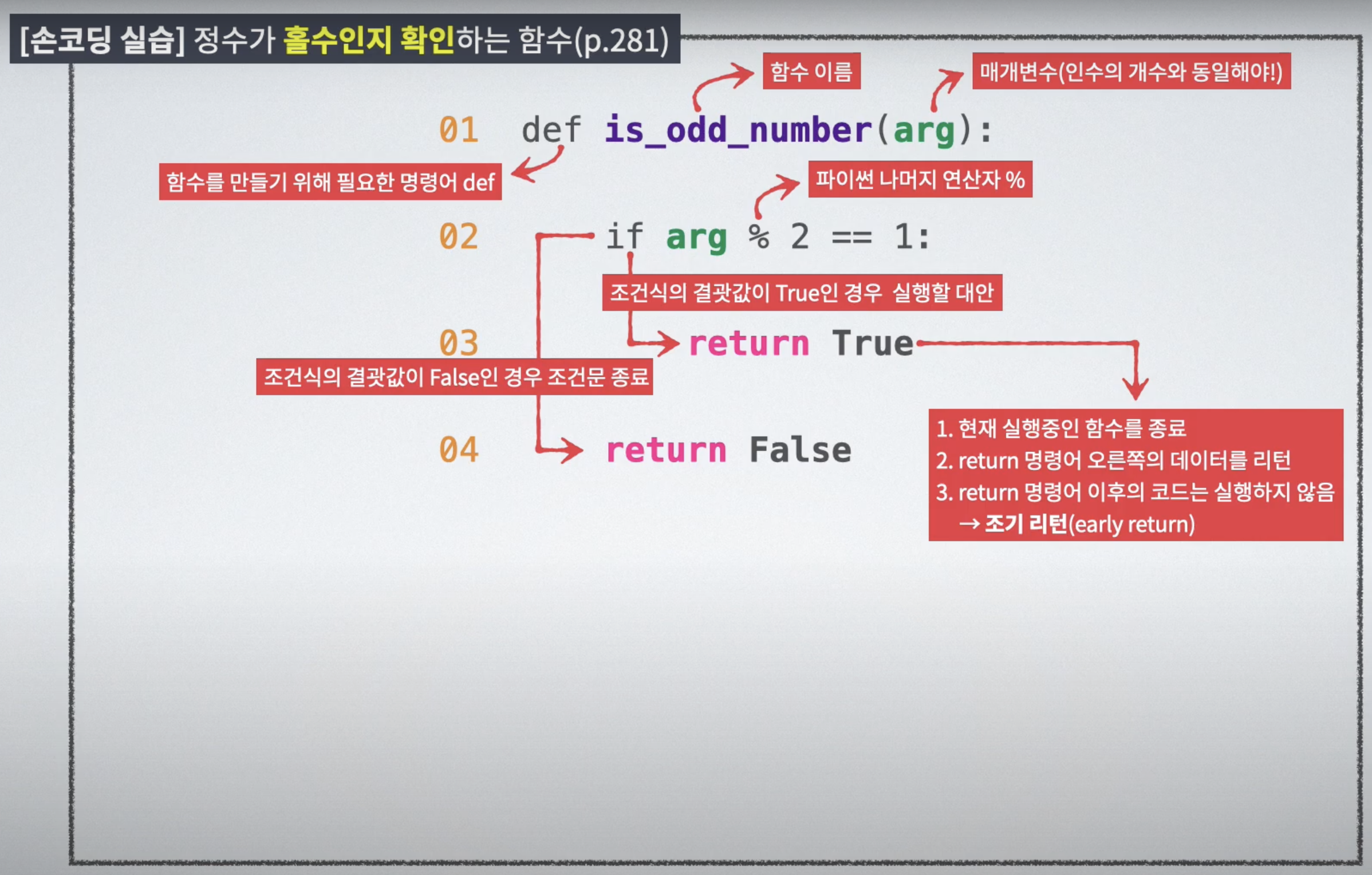 [손코딩 실습] 정수가 홀수인지 확인하는 함수(p.281)

함수 이름

매개변수(인수의 개수와 동일해야!)

01 def is_odd_number(arg):

함수를 만들기 위해 필요한 명령어 def

파이썬 나머지 연산자 %

02 if arg % 2 == 1:

조건식의 결괏값이 True인 경우 실행할 대안

03 return True

조건식의 결괏값이 False인 경우 조건문 종료

04 return False

1. 현재 실행중인 함수를 종료
2. return 명령어 오른쪽의 데이터를 리턴
3. return 명령어 이후의 코드는 실행하지 않음
→ 조기 리턴(early return)